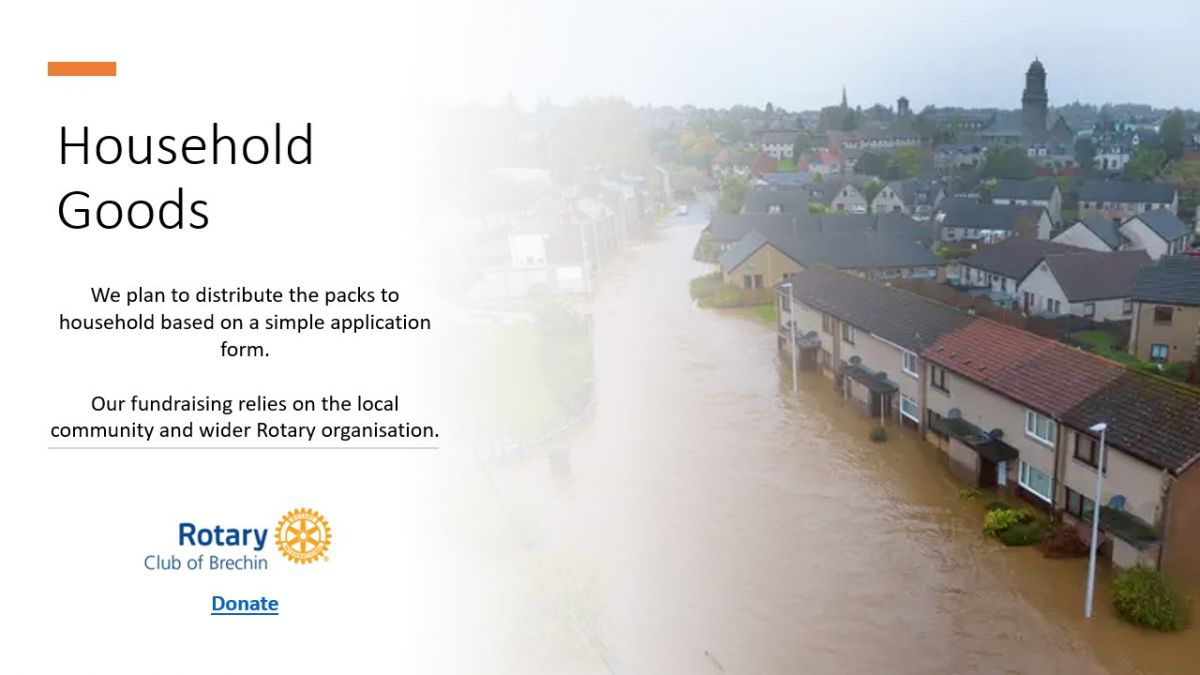 Household Goods

We plan to distribute the packs to household based on a simple application form.

Our fundraising relies on the local community and wider Rotary organisation.

Rotary
Club of Brechin

Donate